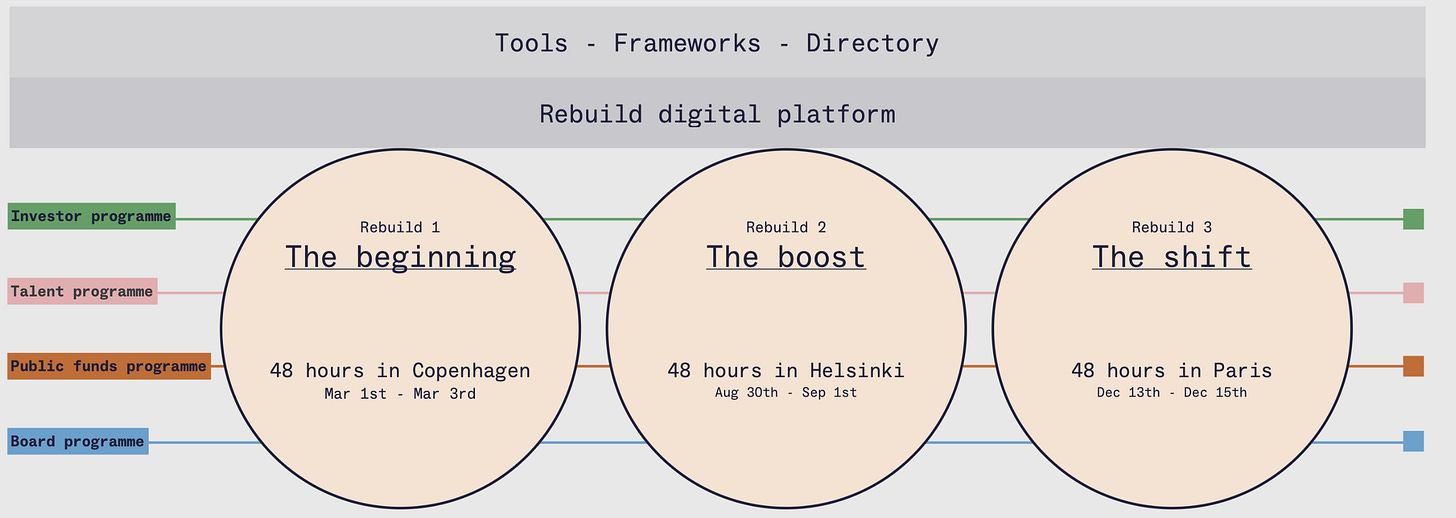 Tools - Frameworks - Directory

Rebuild digital platform

Investor programme

Talent programme

Public funds programme

Board programme

Rebuild 1
The beginning

48 hours in Copenhagen
Mar 1st - Mar 3rd

Rebuild 2
The boost

48 hours in Helsinki
Aug 30th - Sep 1st

Rebuild 3
The shift

48 hours in Paris
Dec 13th - Dec 15th